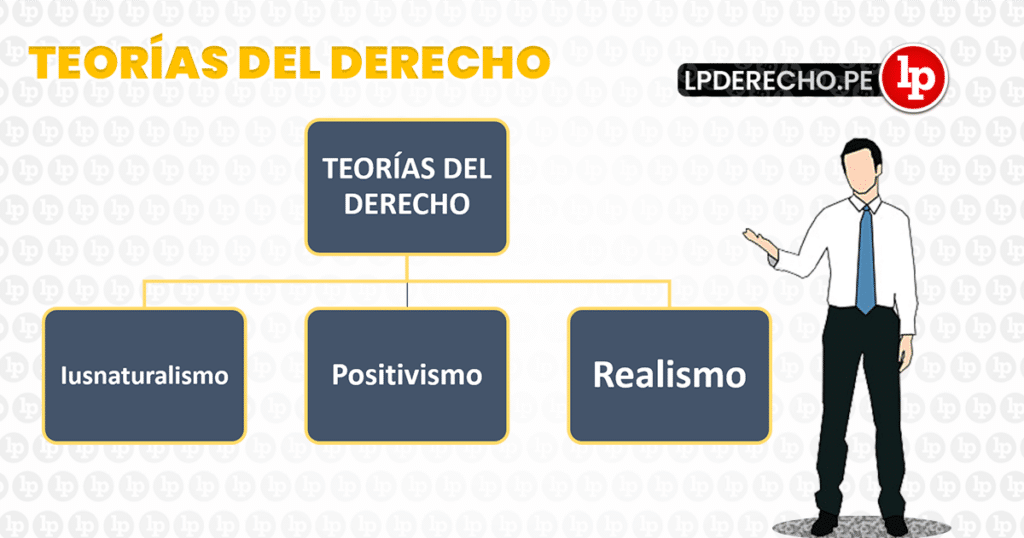 TEORÍAS DEL DERECHO

LPDERECHO.PE lp

TEORÍAS DEL DERECHO

Iusnaturalismo

Positivismo

Realismo